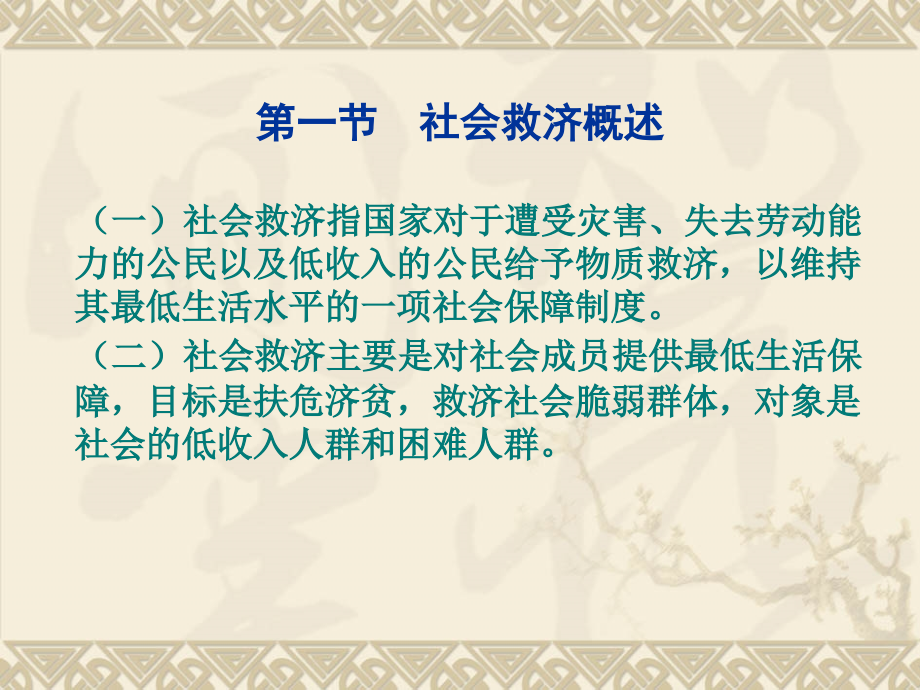 第一节　社会救济概述

（一）社会救济指国家对于遭受灾害、失去劳动能力的公民以及低收入的公民给予物质救济，以维持其最低生活水平的一项社会保障制度。

（二）社会救济主要是对社会成员提供最低生活保障，目标是扶危济贫，救济社会脆弱群体，对象是社会的低收入人群和困难人群。